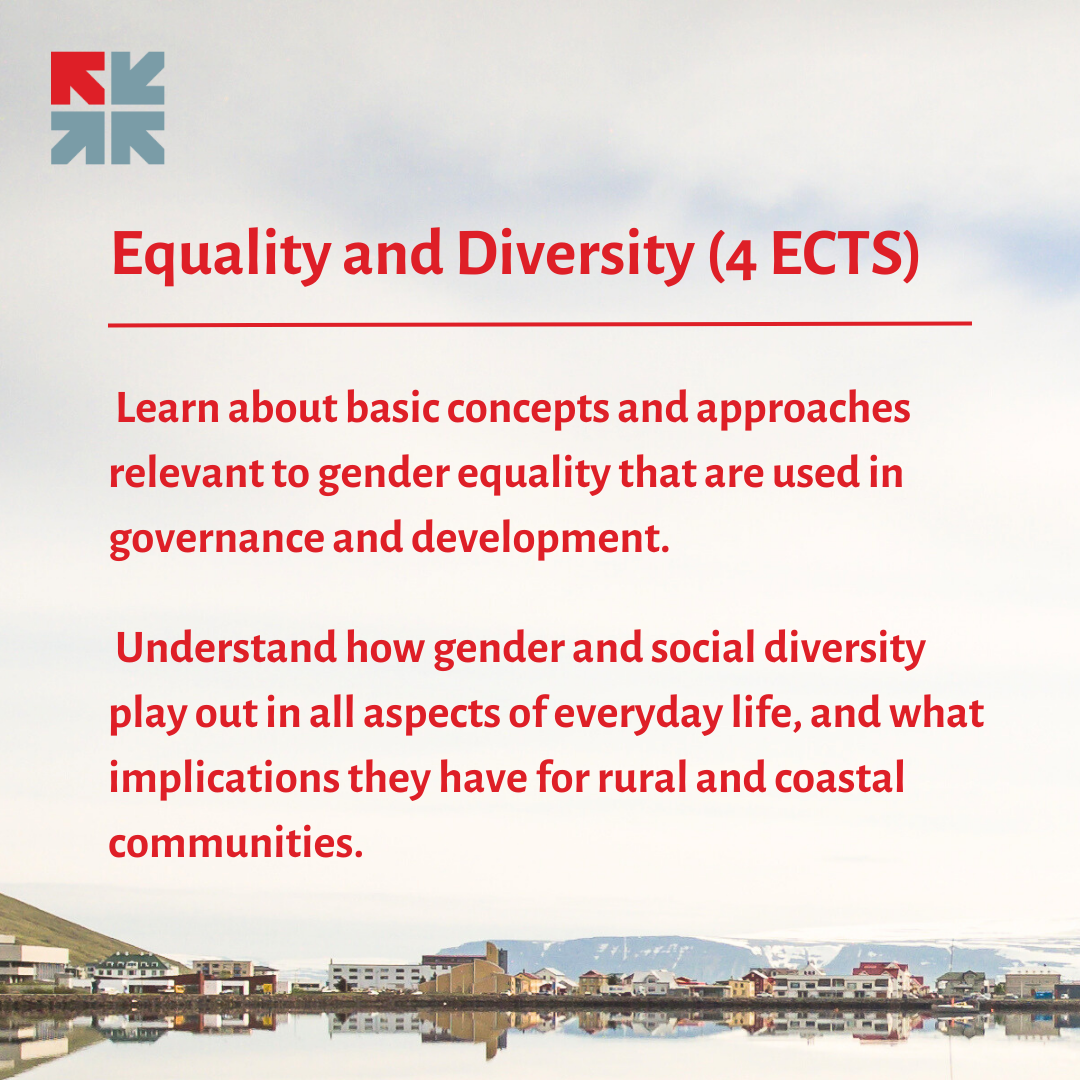 Equality and Diversity (4 ECTS)

Learn about basic concepts and approaches relevant to gender equality that are used in governance and development.

Understand how gender and social diversity play out in all aspects of everyday life, and what implications they have for rural and coastal communities.